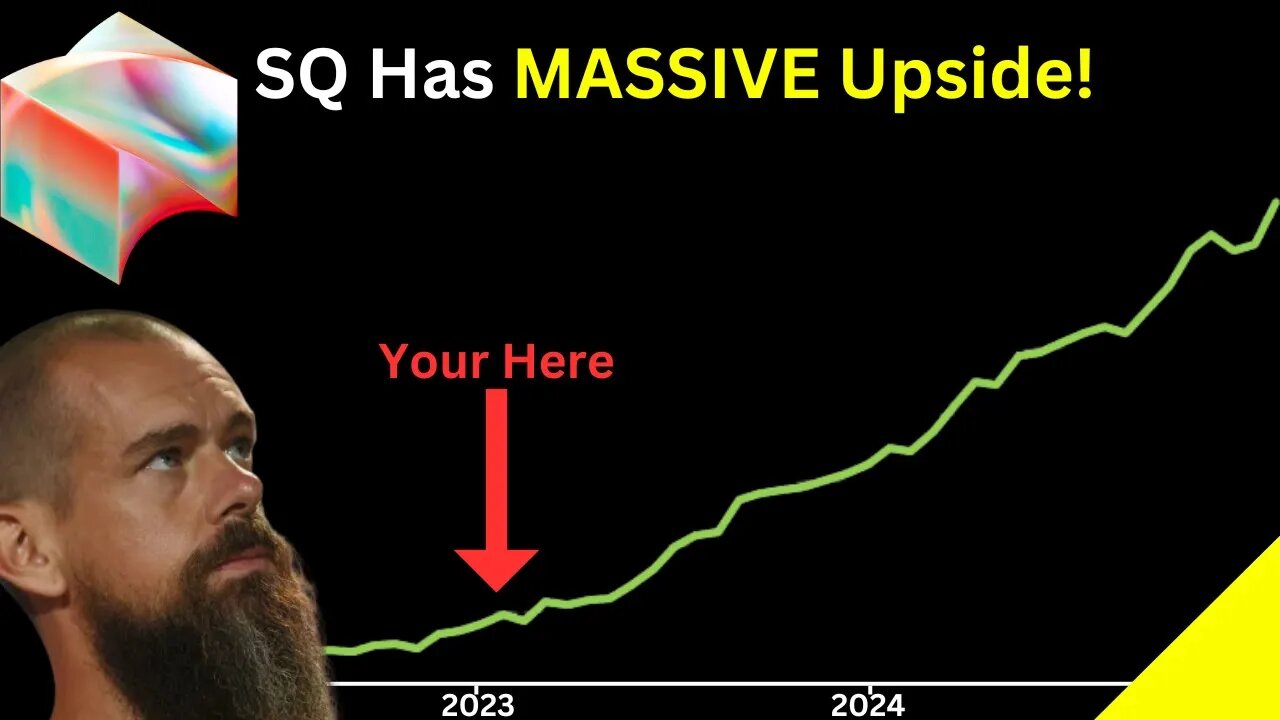 SQ Has MASSIVE Upside!

Your Here

2023

2024